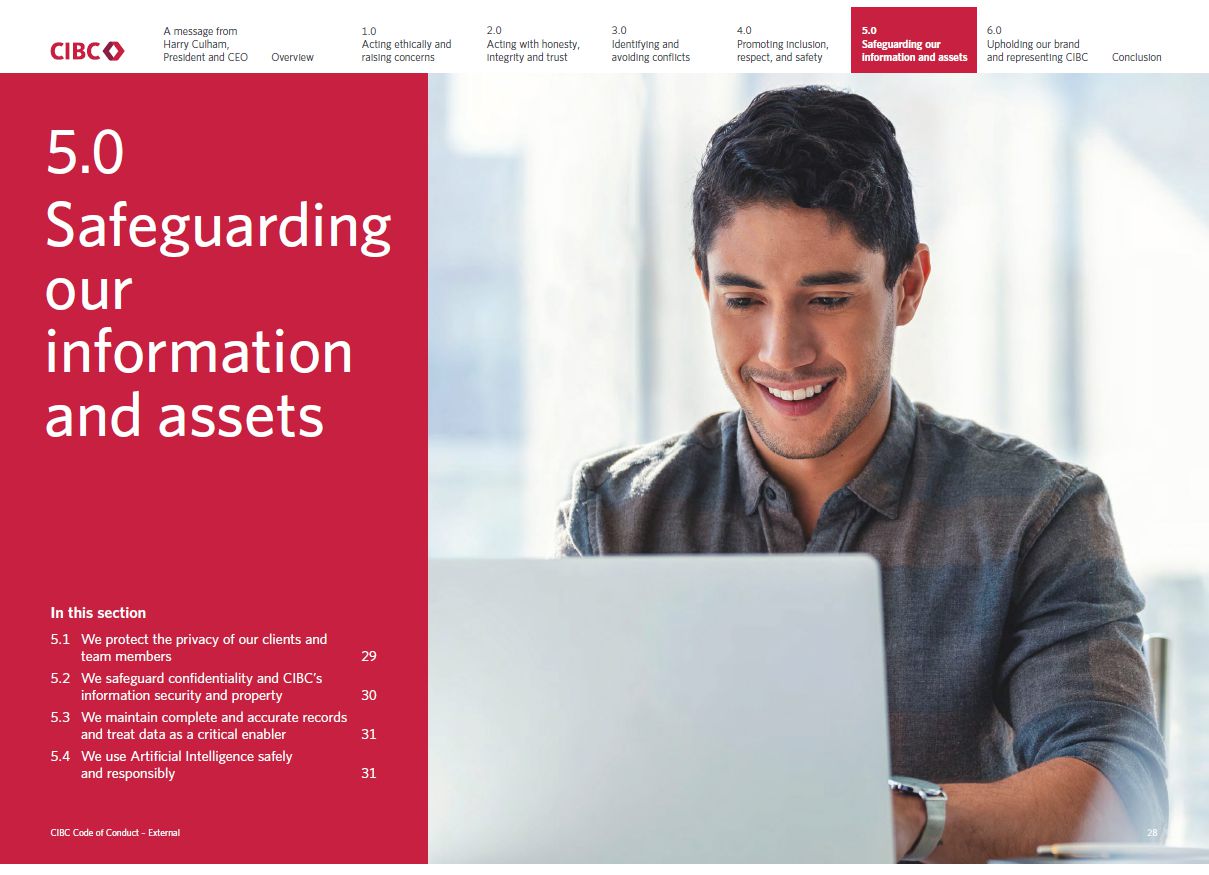 CIBC

A message from Harry Culham, President and CEO

Overview

1.0 Acting ethically and raising concerns

2.0 Acting with honesty, integrity and trust

3.0 Identifying and avoiding conflicts

4.0 Promoting inclusion, respect, and safety

5.0 Safeguarding our information and assets

6.0 Upholding our brand and representing CIBC

Conclusion

5.0 Safeguarding our information and assets

In this section

5.1 We protect the privacy of our clients and team members 29

5.2 We safeguard confidentiality and CIBC's information security and property 30

5.3 We maintain complete and accurate records and treat data as a critical enabler 31

5.4 We use Artificial Intelligence safely and responsibly 31

CIBC Code of Conduct – External

28